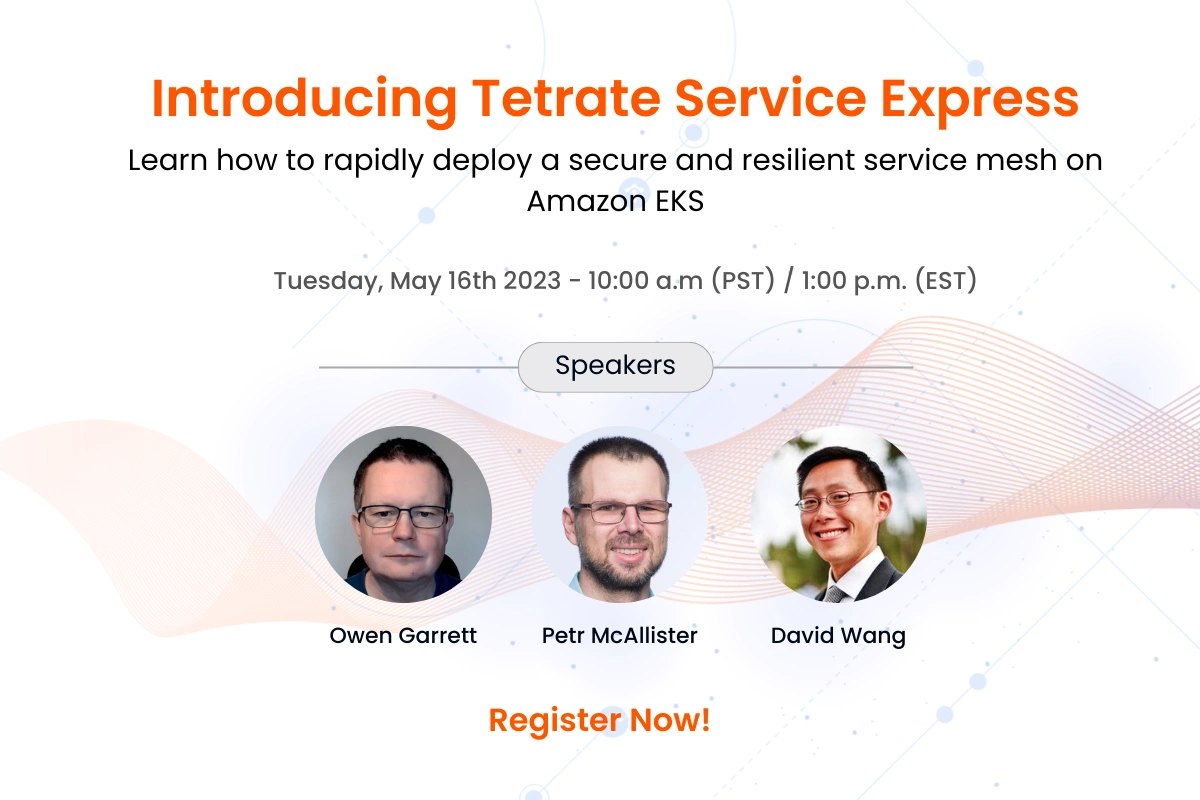 Introducing Tetrate Service Express

Learn how to rapidly deploy a secure and resilient service mesh on Amazon EKS

Tuesday, May 16th 2023 - 10:00 a.m (PST) / 1:00 p.m. (EST)

Speakers

Owen Garrett

Petr McAllister

David Wang

Register Now!